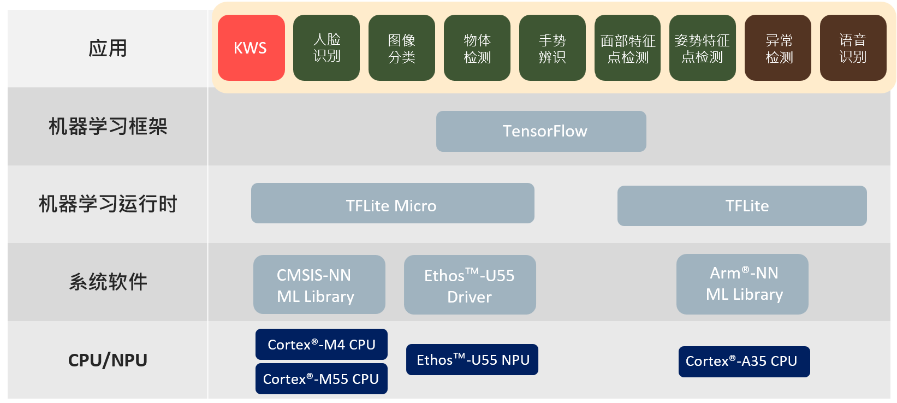 应用

KWS

人脸识别

图像分类

物体检测

手势辨识

面部特征点检测

姿势特征点检测

异常检测

语音识别

机器学习框架

TensorFlow

机器学习运行时

TFLite Micro

TFLite

系统软件

CMSIS-NN ML Library

Ethos™-U55 Driver

Arm®-NN ML Library

CPU/NPU

Cortex®-M4 CPU

Cortex®-M55 CPU

Ethos™-U55 NPU

Cortex®-A35 CPU